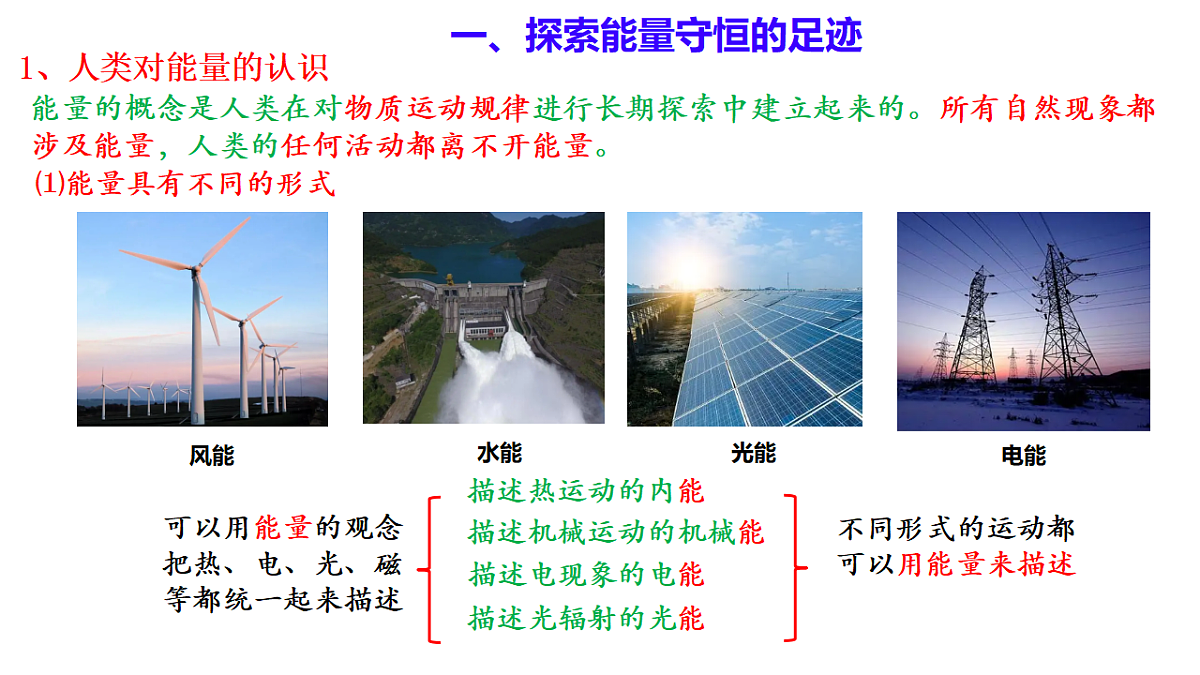 一、探索能量守恒的足迹

1、人类对能量的认识

能量的概念是人类在对物质运动规律进行长期探索中建立起来的。所有自然现象都涉及能量，人类的任何活动都离不开能量。

(1)能量具有不同的形式

风能

水能

光能

电能

可以用能量的观念把热、电、光、磁等都统一起来描述

描述热运动的内能
描述机械运动的机械能
描述电现象的电能
描述光辐射的光能

不同形式的运动都可以用能量来描述